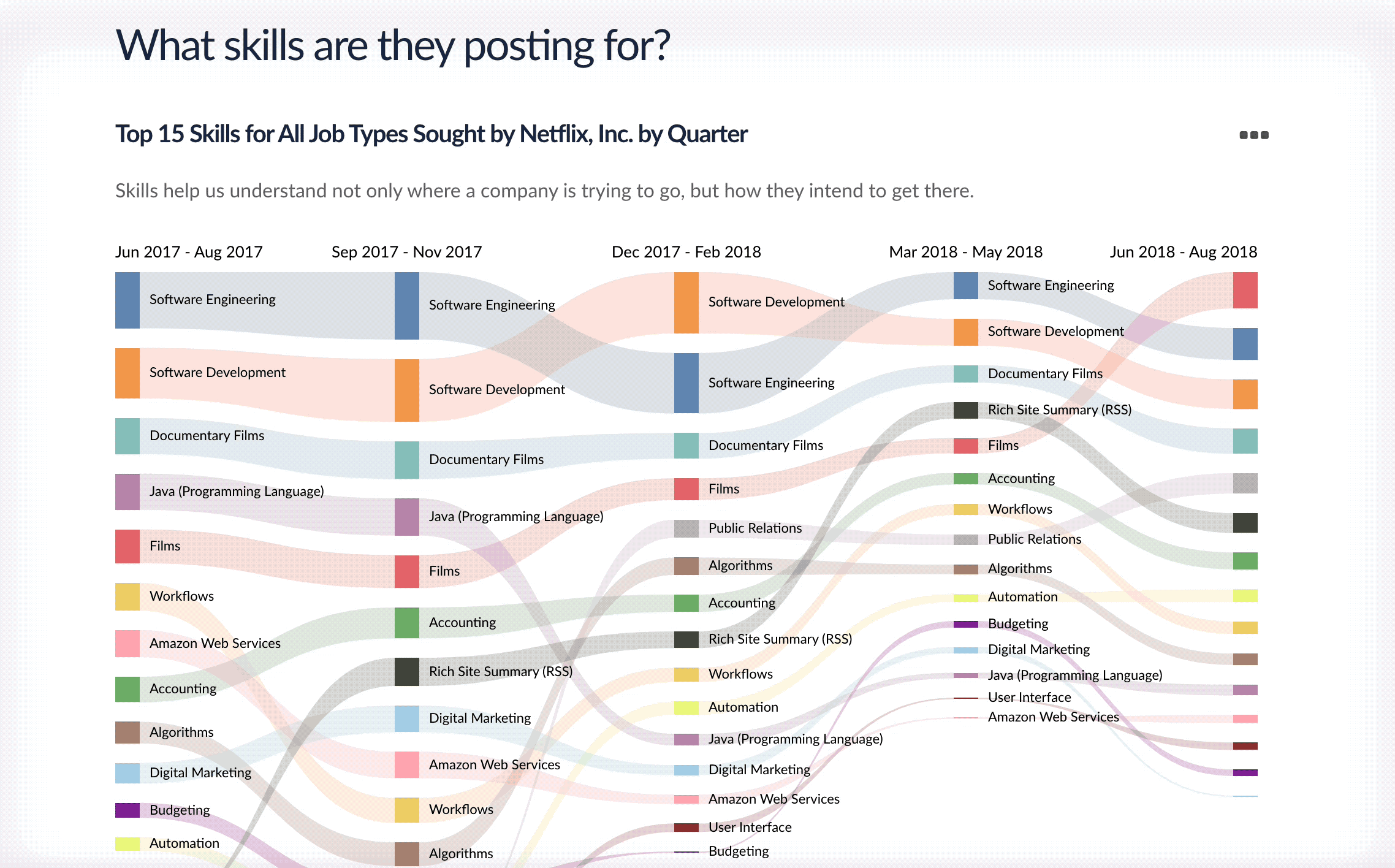 What skills are they posting for?

Top 15 Skills for All Job Types Sought by Netflix, Inc. by Quarter

Skills help us understand not only where a company is trying to go, but how they intend to get there.

Jun 2017 - Aug 2017
Software Engineering
Software Development
Documentary Films
Java (Programming Language)
Films
Workflows
Amazon Web Services
Accounting
Algorithms
Digital Marketing
Budgeting
Automation

Sep 2017 - Nov 2017
Software Engineering
Software Development
Documentary Films
Java (Programming Language)
Films
Accounting
Rich Site Summary (RSS)
Digital Marketing
Amazon Web Services
Workflows
Algorithms

Dec 2017 - Feb 2018
Software Development
Software Engineering
Documentary Films
Films
Public Relations
Algorithms
Accounting
Rich Site Summary (RSS)
Workflows
Automation
Java (Programming Language)
Digital Marketing
Amazon Web Services
User Interface
Budgeting

Mar 2018 - May 2018
Software Engineering
Software Development
Documentary Films
Rich Site Summary (RSS)
Films
Accounting
Workflows
Public Relations
Algorithms
Automation
Budgeting
Digital Marketing
Java (Programming Language)
User Interface
Amazon Web Services

Jun 2018 - Aug 2018